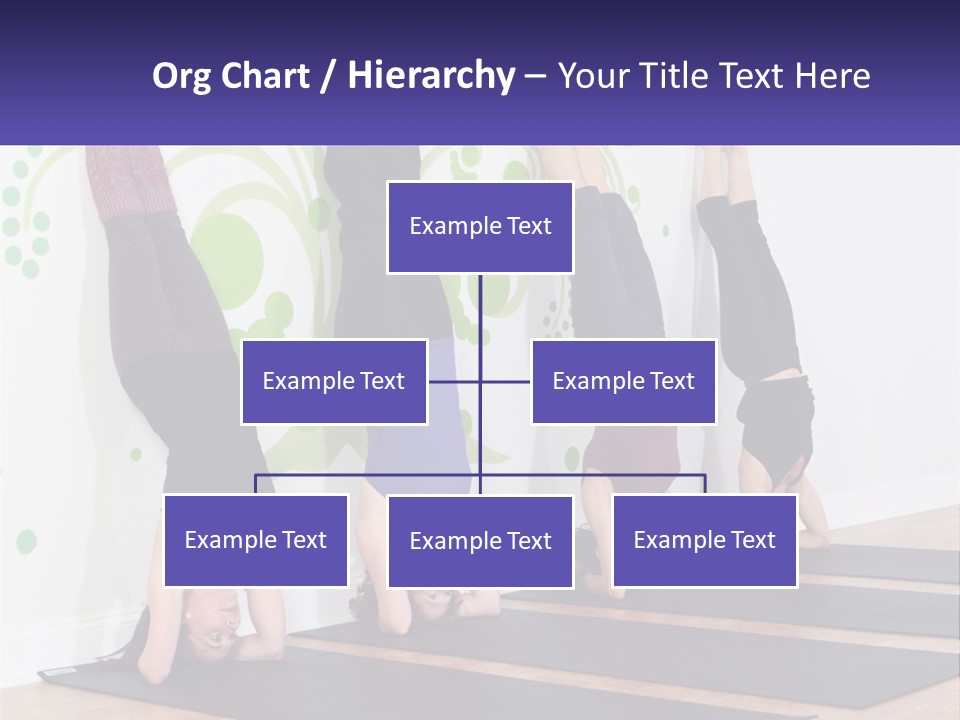 Org Chart / Hierarchy – Your Title Text Here

Example Text

Example Text

Example Text

Example Text

Example Text

Example Text